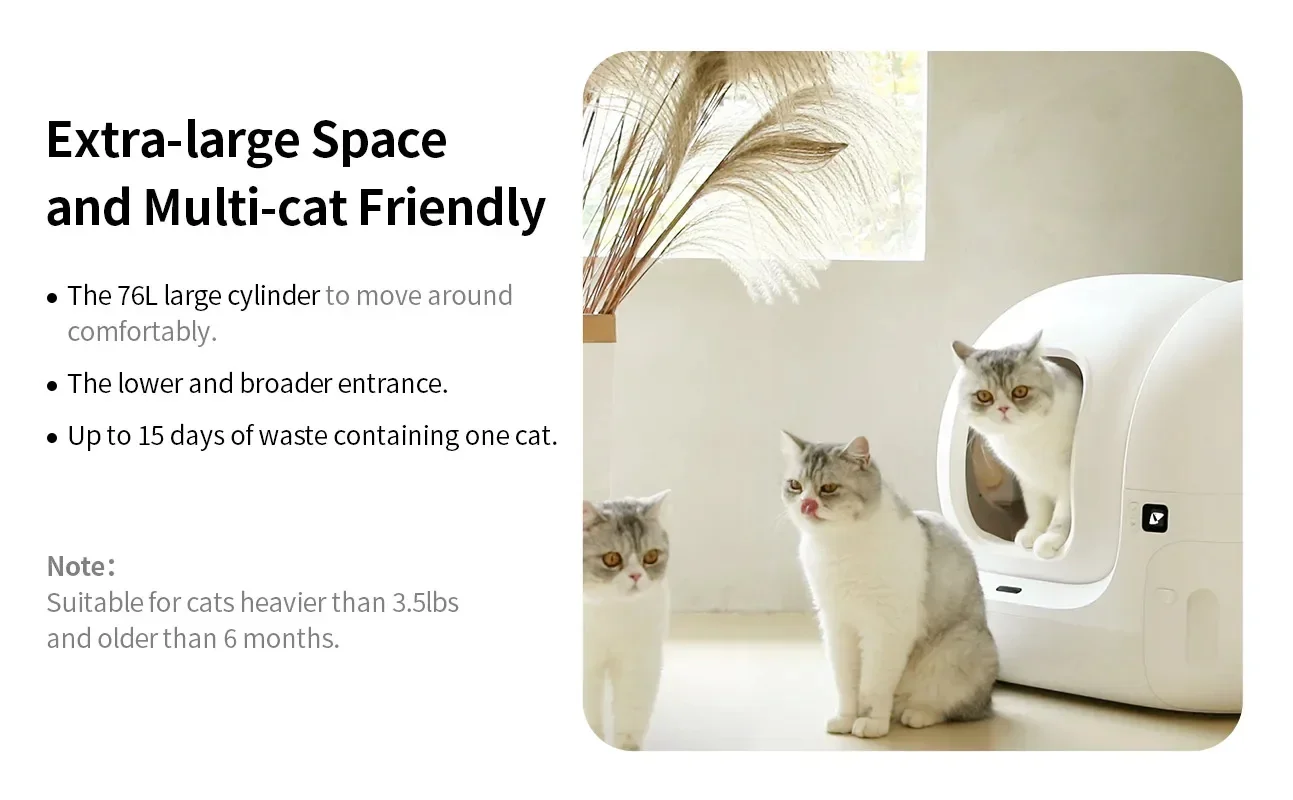 Extra-large Space and Multi-cat Friendly

• The 76L large cylinder to move around comfortably.

• The lower and broader entrance.

• Up to 15 days of waste containing one cat.

Note：
Suitable for cats heavier than 3.5lbs and older than 6 months.